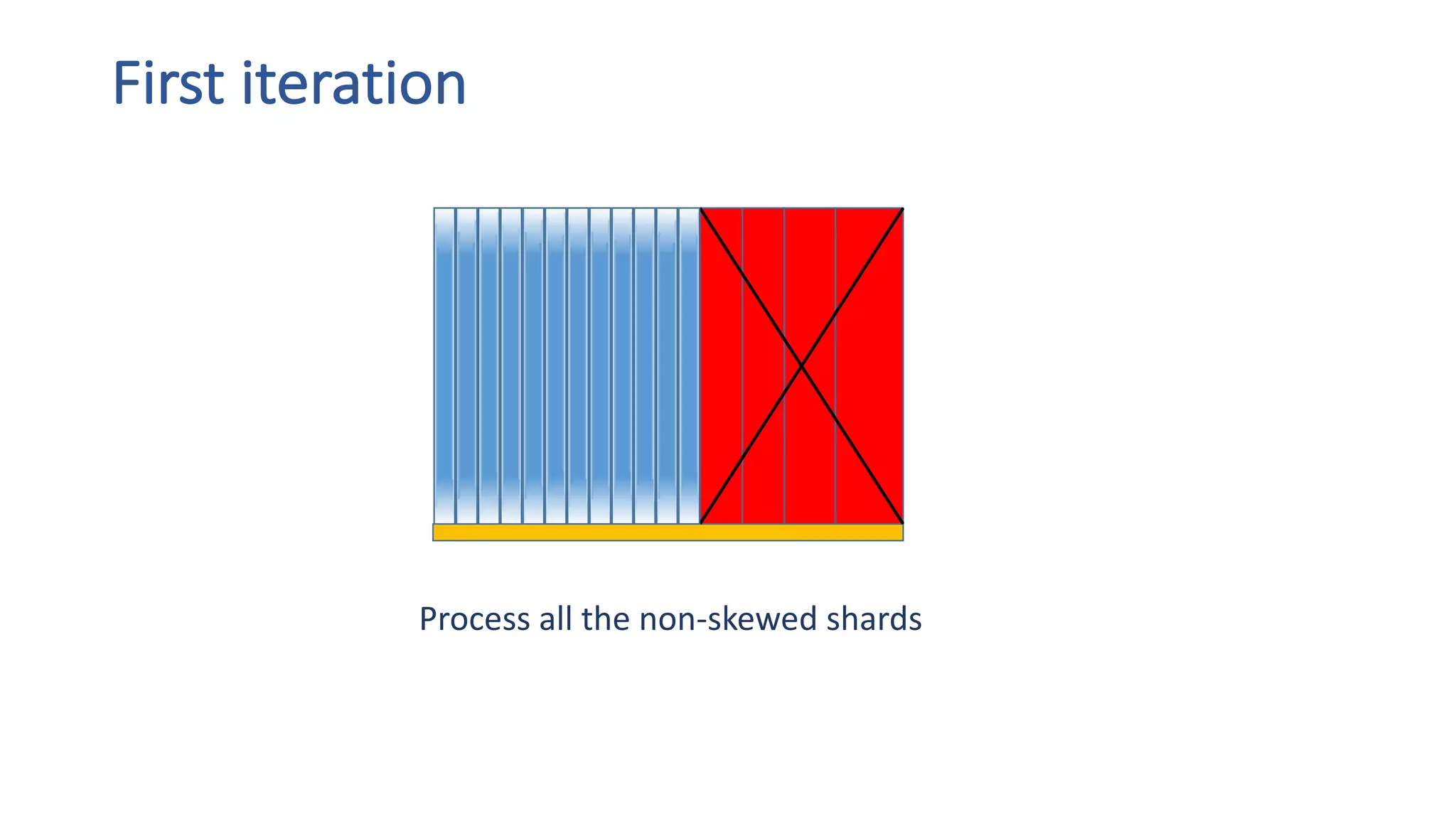 First iteration

Process all the non-skewed shards